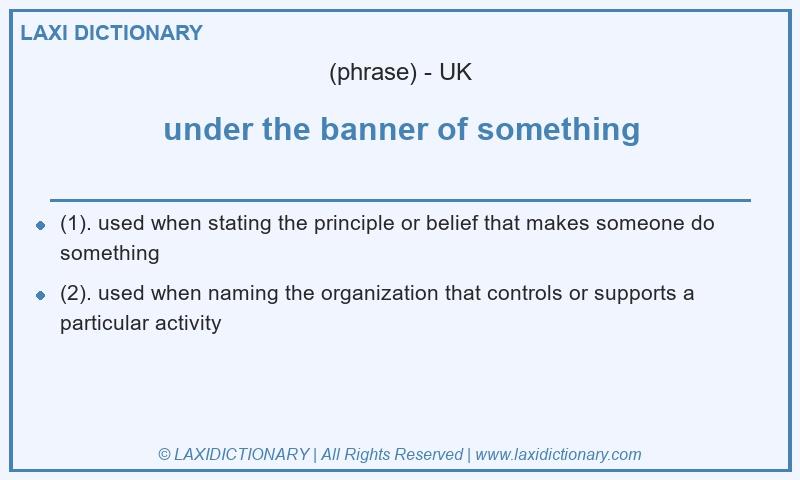 LAXI DICTIONARY

(phrase) - UK

under the banner of something

- (1). used when stating the principle or belief that makes someone do something
- (2). used when naming the organization that controls or supports a particular activity

© LAXIDICTIONARY | All Rights Reserved | www.laxidictionary.com